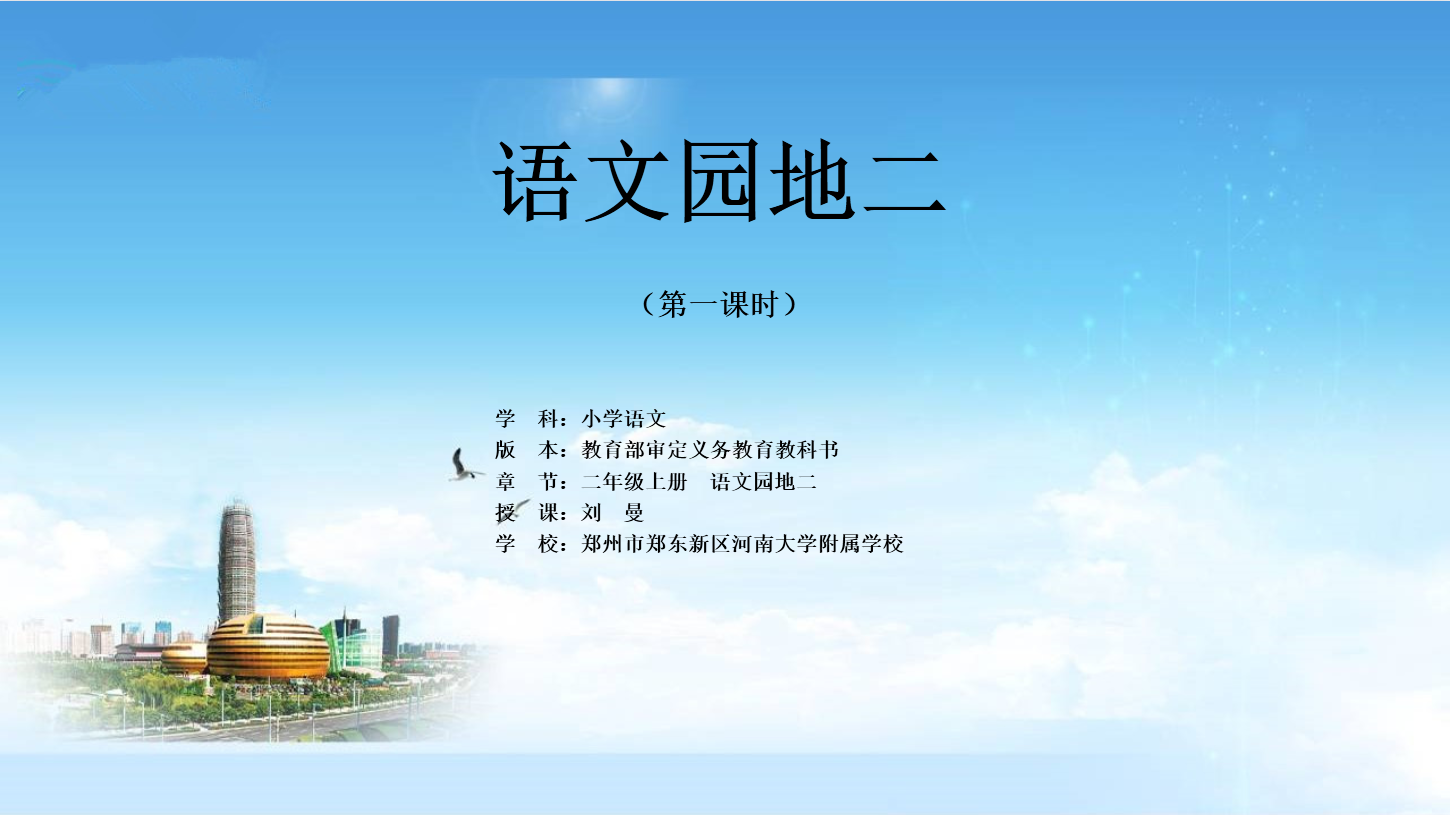 语文园地二

（第一课时）

学　科：小学语文
版　本：教育部审定义务教育教科书
章　节：二年级上册　语文园地二
授　课：刘　曼
学　校：郑州市郑东新区河南大学附属学校